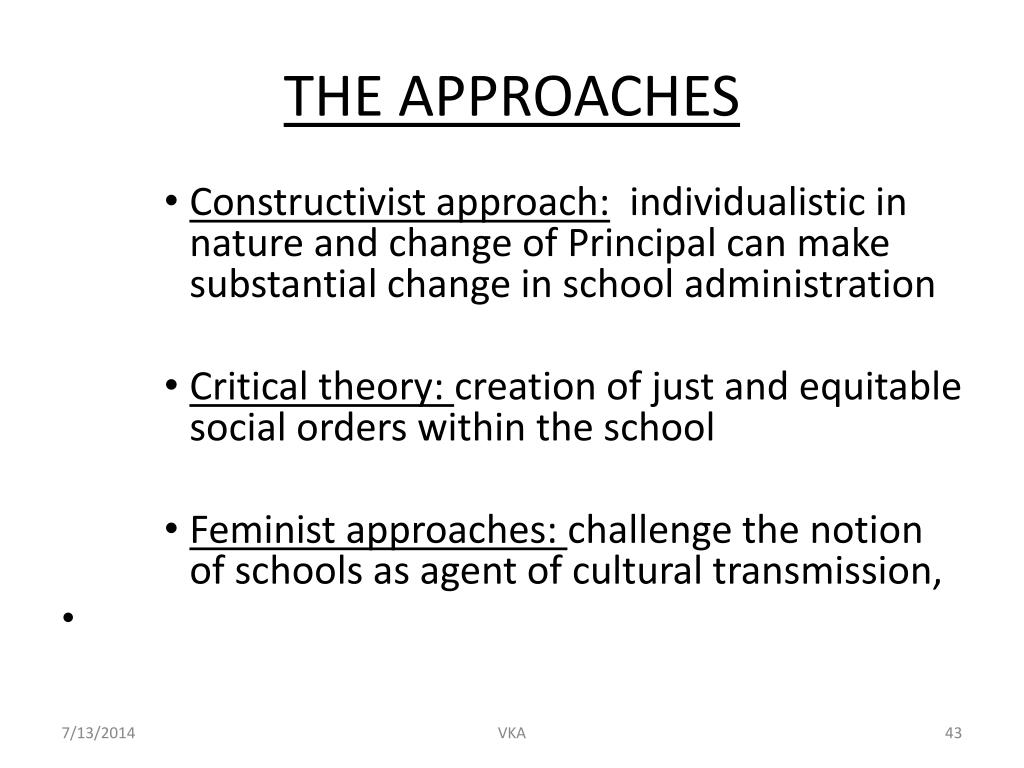 THE APPROACHES

• Constructivist approach: individualistic in nature and change of Principal can make substantial change in school administration

• Critical theory: creation of just and equitable social orders within the school

• Feminist approaches: challenge the notion of schools as agent of cultural transmission,

•

7/13/2014 VKA 43